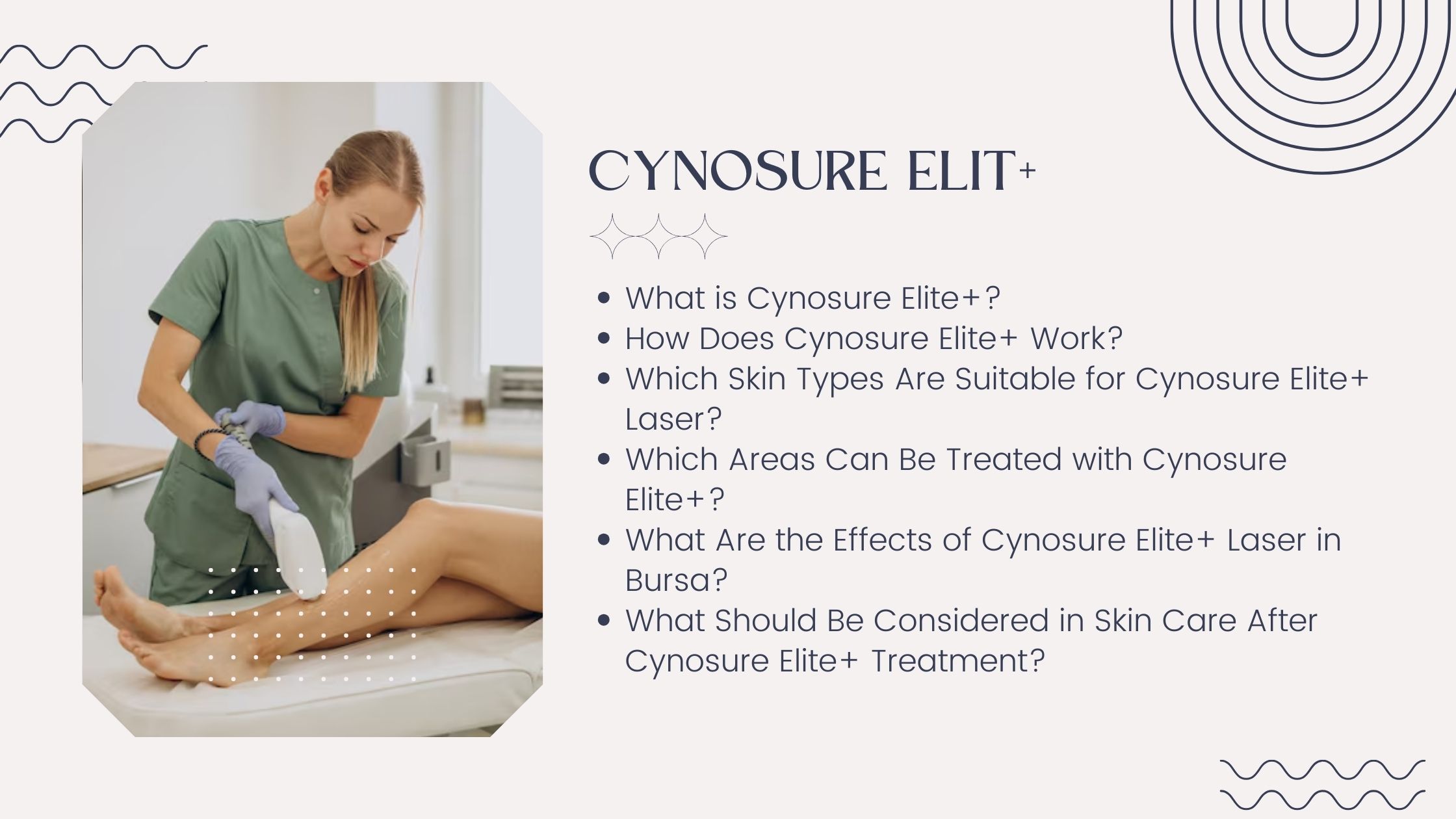 CYNOSURE ELIT+

- What is Cynosure Elite+?
- How Does Cynosure Elite+ Work?
- Which Skin Types Are Suitable for Cynosure Elite+ Laser?
- Which Areas Can Be Treated with Cynosure Elite+?
- What Are the Effects of Cynosure Elite+ Laser in Bursa?
- What Should Be Considered in Skin Care After Cynosure Elite+ Treatment?